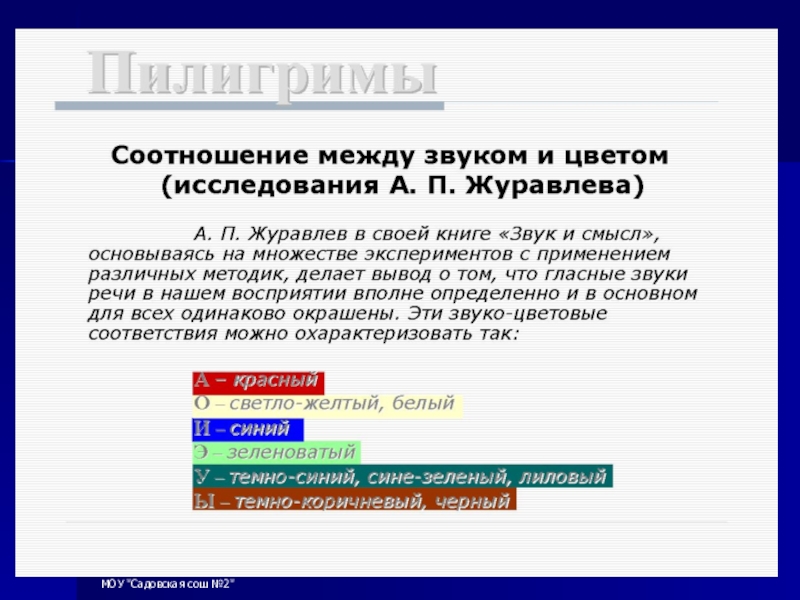 Пилигримы

Соотношение между звуком и цветом (исследования А. П. Журавлева)

А. П. Журавлев в своей книге «Звук и смысл», основываясь на множестве экспериментов с применением различных методик, делает вывод о том, что гласные звуки речи в нашем восприятии вполне определенно и в основном для всех одинаково окрашены. Эти звуко-цветовые соответствия можно охарактеризовать так:

А – красный
О – светло-желтый, белый
И – синий
Э – зеленоватый
У – темно-синий, сине-зеленый, лиловый
Ы – темно-коричневый, черный

МОУ "Садовская сош №2"